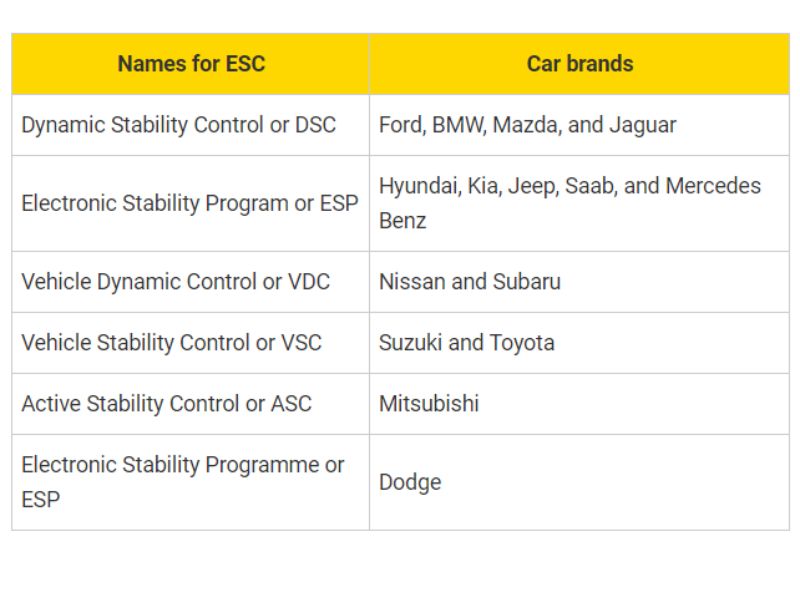 | Names for ESC | Car brands |
|---|---|
| Dynamic Stability Control or DSC | Ford, BMW, Mazda, and Jaguar |
| Electronic Stability Program or ESP | Hyundai, Kia, Jeep, Saab, and Mercedes Benz |
| Vehicle Dynamic Control or VDC | Nissan and Subaru |
| Vehicle Stability Control or VSC | Suzuki and Toyota |
| Active Stability Control or ASC | Mitsubishi |
| Electronic Stability Programme or ESP | Dodge |